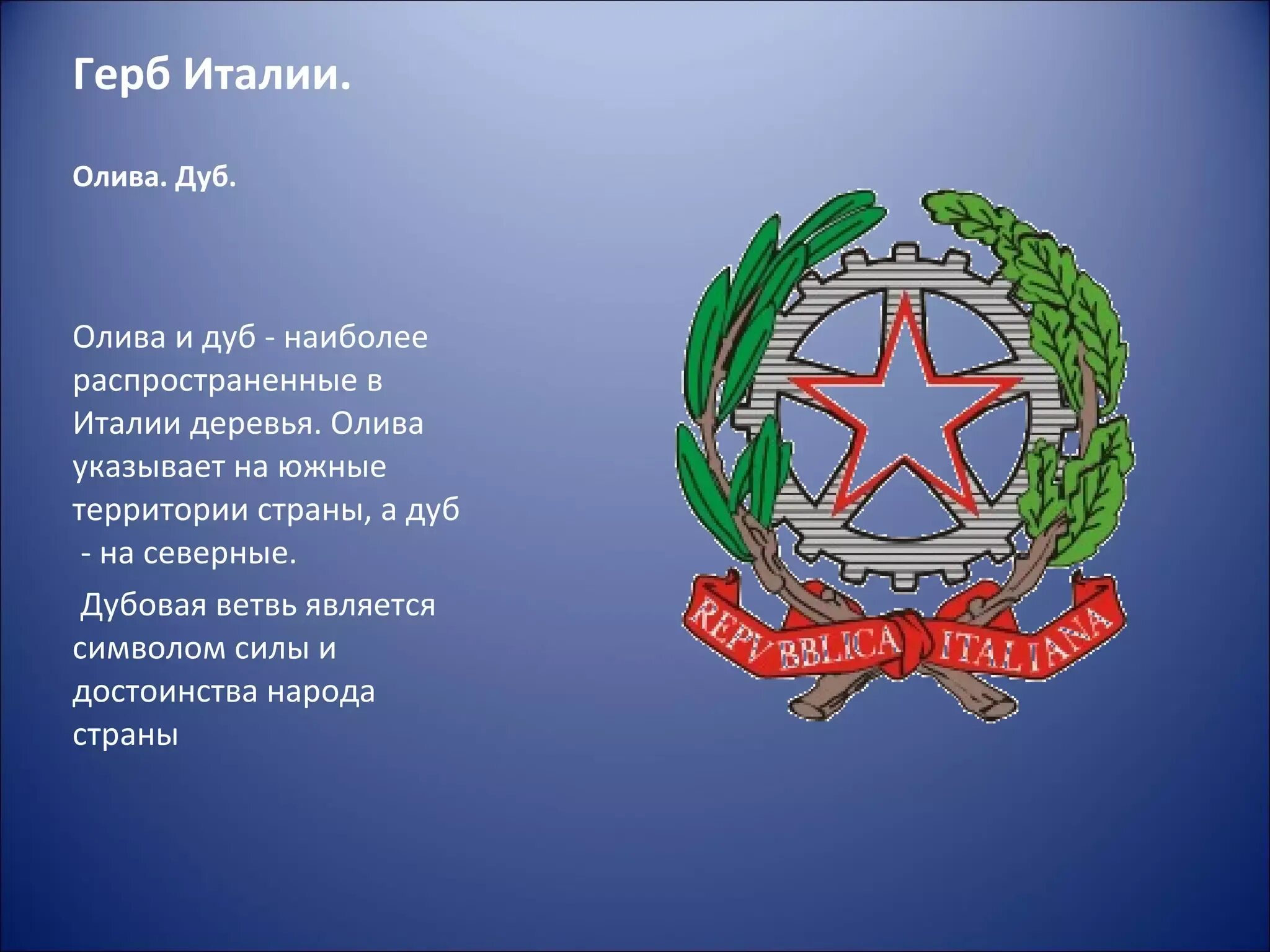 Герб Италии.

Олива. Дуб.

Олива и дуб - наиболее распространенные в Италии деревья. Олива указывает на южные территории страны, а дуб - на северные.

Дубовая ветвь является символом силы и достоинства народа страны

REPVBBLICA ITALIANA